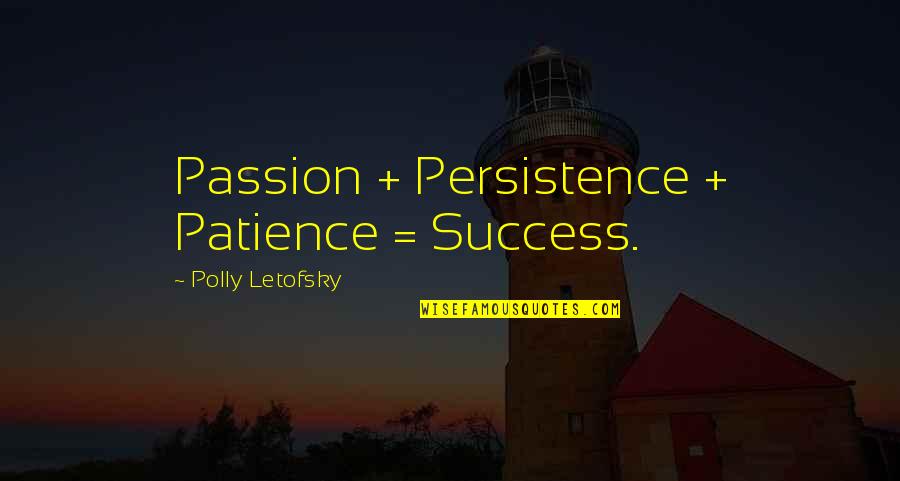 Passion + Persistence + Patience = Success.

- Polly Letofsky

WISEFAMOUSQUOTES.COM